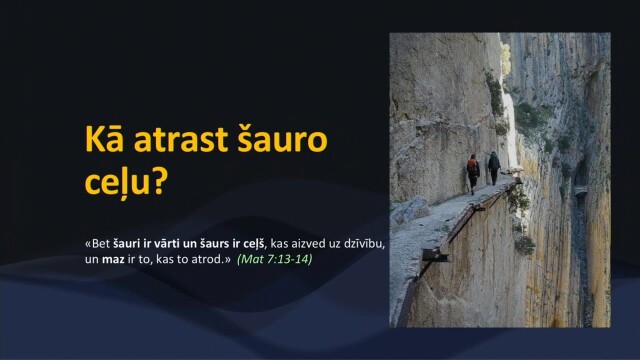 Kā atrast šauro ceļu?

«Bet šauri ir vārti un šaurs ir ceļš, kas aizved uz dzīvību, un maz ir to, kas to atrod.» (Mat 7:13-14)